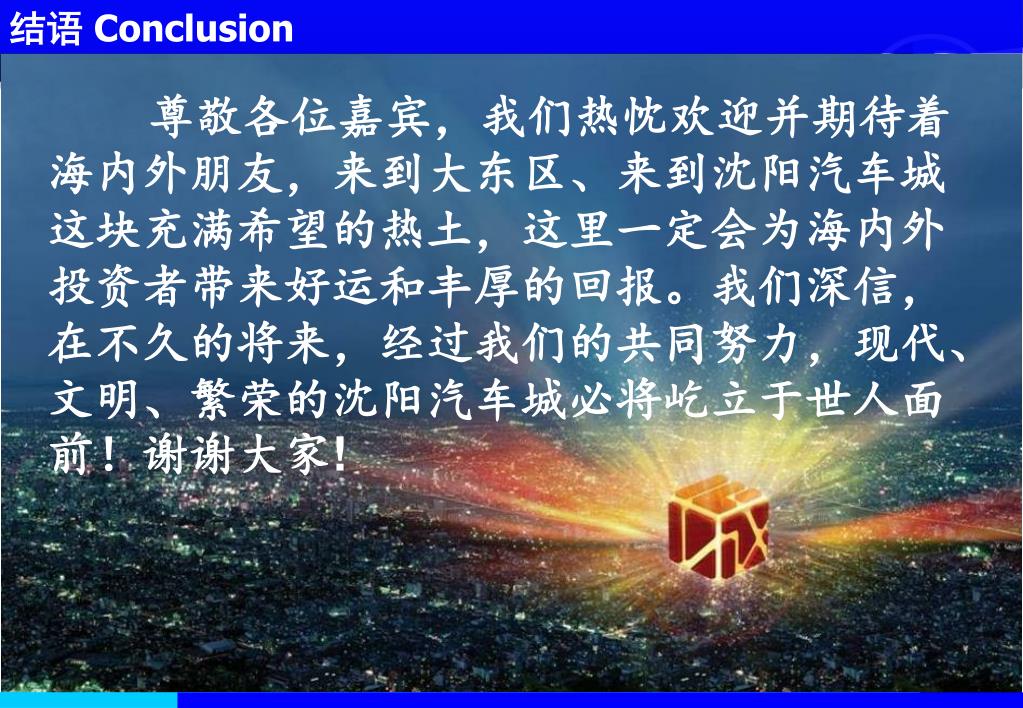 结语 Conclusion

尊敬各位嘉宾，我们热忱欢迎并期待着海内外朋友，来到大东区、来到沈阳汽车城这块充满希望的热土，这里一定会为海内外投资者带来好运和丰厚的回报。我们深信，在不久的将来，经过我们的共同努力，现代、文明、繁荣的沈阳汽车城必将屹立于世人面前！谢谢大家！